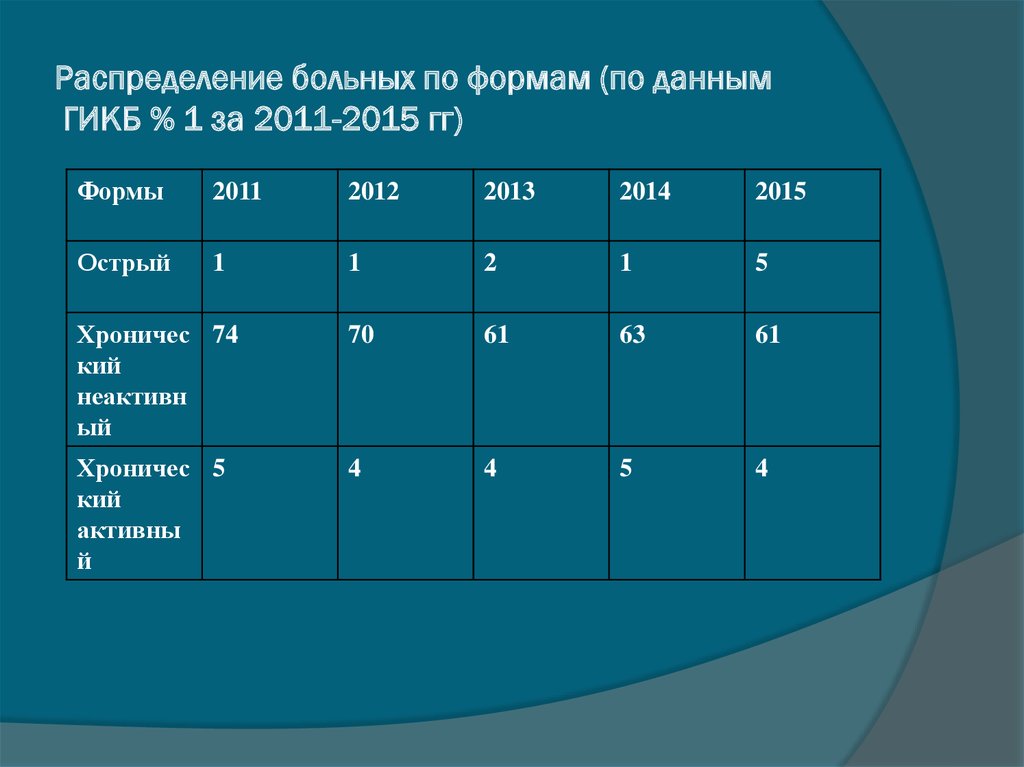 Распределение больных по формам (по данным ГИКБ % 1 за 2011-2015 гг)

| Формы | 2011 | 2012 | 2013 | 2014 | 2015 |
|---|---|---|---|---|---|
| Острый | 1 | 1 | 2 | 1 | 5 |
| Хронический неактивный | 74 | 70 | 61 | 63 | 61 |
| Хронический активный | 5 | 4 | 4 | 5 | 4 |